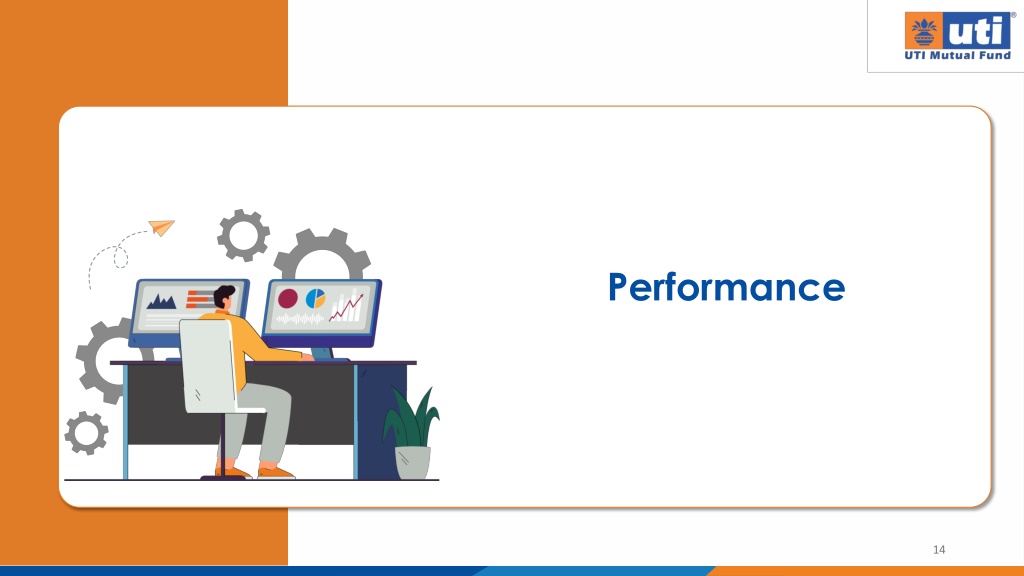 uti®
UTI Mutual Fund

Performance

14